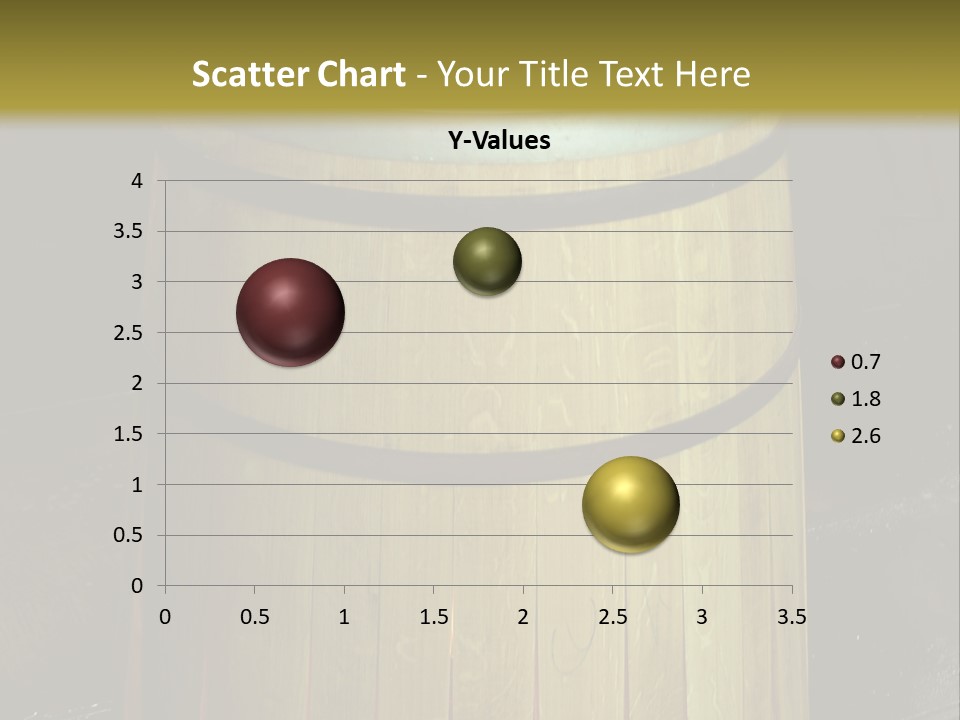 Scatter Chart - Your Title Text Here

Y-Values

4
3.5
3
2.5
2
1.5
1
0.5
0

0 0.5 1 1.5 2 2.5 3 3.5

0.7
1.8
2.6